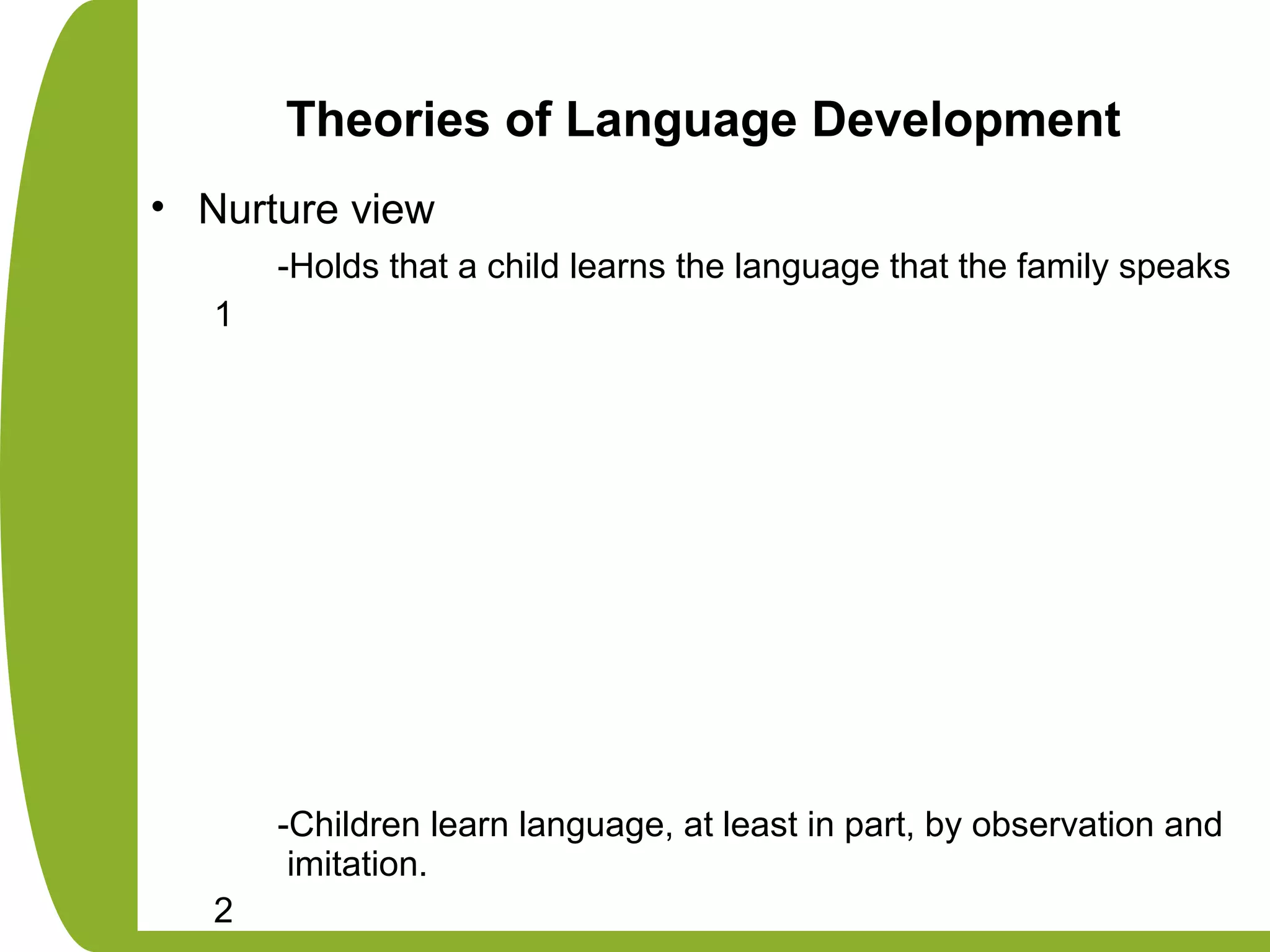 Theories of Language Development

• Nurture view

-Holds that a child learns the language that the family speaks

1

-Children learn language, at least in part, by observation and imitation.

2